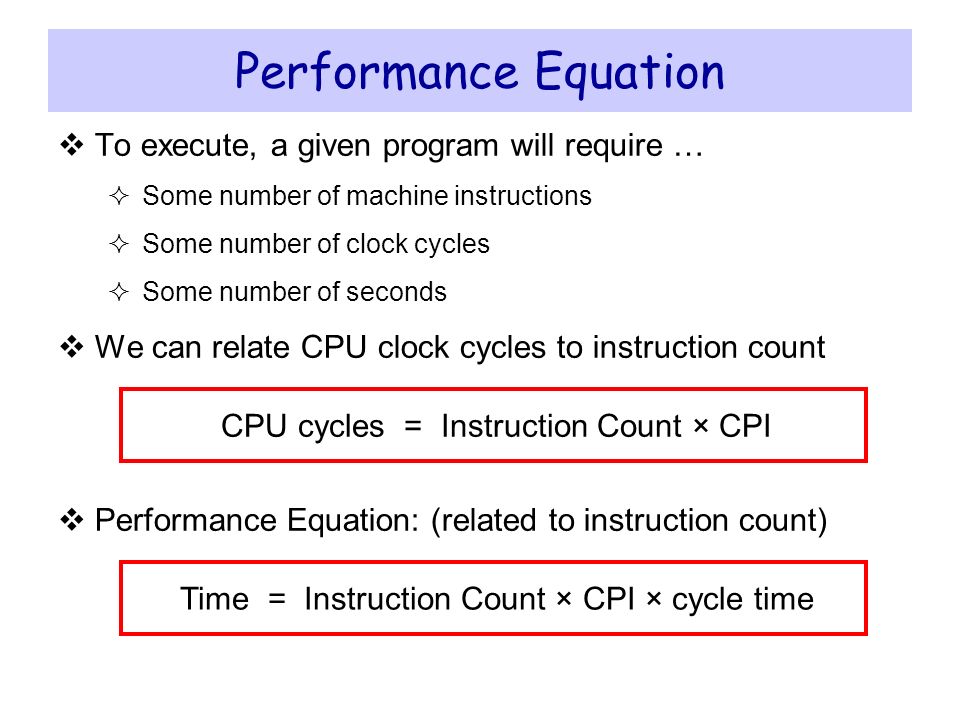 Performance Equation

❖ To execute, a given program will require …

✧ Some number of machine instructions

✧ Some number of clock cycles

✧ Some number of seconds

❖ We can relate CPU clock cycles to instruction count

CPU cycles = Instruction Count × CPI

❖ Performance Equation: (related to instruction count)

Time = Instruction Count × CPI × cycle time